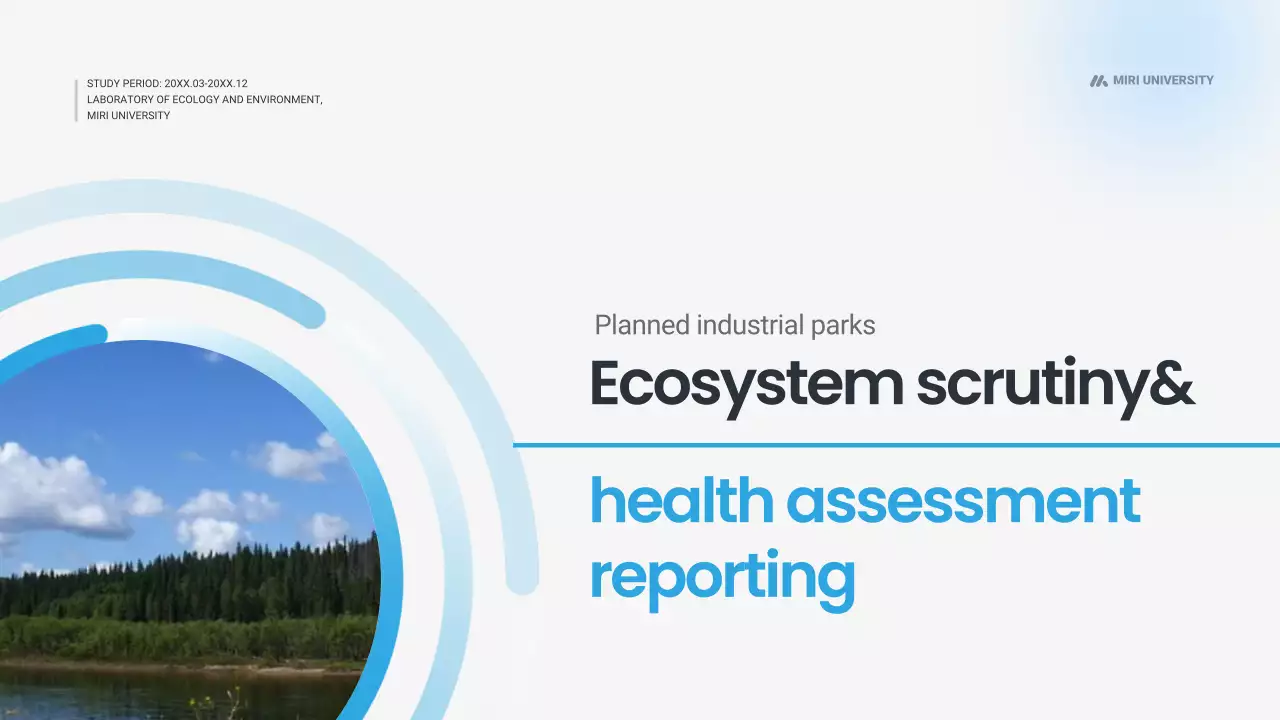 STUDY PERIOD: 20XX.03-20XX.12
LABORATORY OF ECOLOGY AND ENVIRONMENT, MIRI UNIVERSITY

MIRI UNIVERSITY

Planned industrial parks

Ecosystem scrutiny&

health assessment reporting